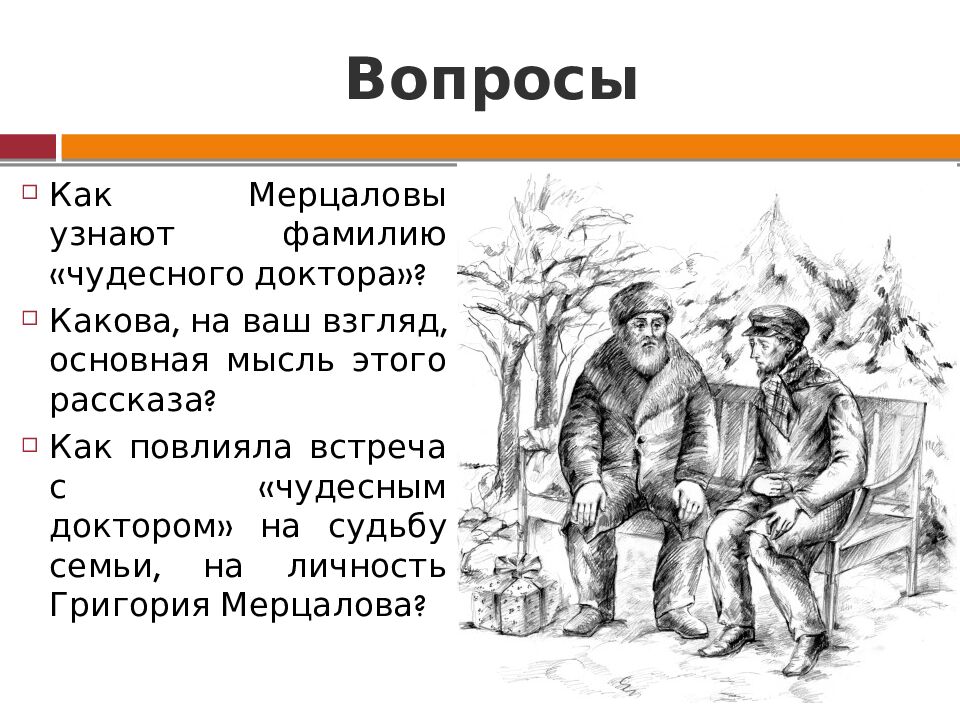 Вопросы

Как Мерцаловы узнают фамилию «чудесного доктора»?

Какова, на ваш взгляд, основная мысль этого рассказа?

Как повлияла встреча с «чудесным доктором» на судьбу семьи, на личность Григория Мерцалова?